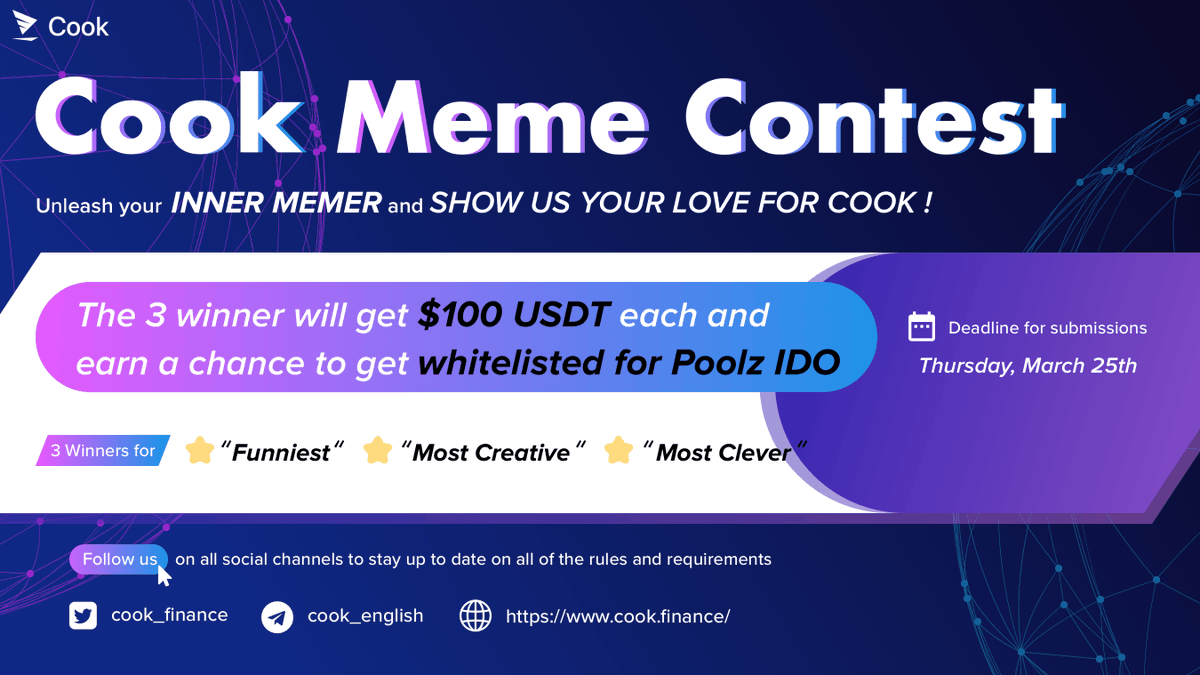 Cook

Cook Meme Contest

Unleash your INNER MEMER and SHOW US YOUR LOVE FOR COOK !

The 3 winner will get $100 USDT each and earn a chance to get whitelisted for Poolz IDO

Deadline for submissions
Thursday, March 25th

3 Winners for "Funniest" "Most Creative" "Most Clever"

Follow us on all social channels to stay up to date on all of the rules and requirements

cook_finance cook_english https://www.cook.finance/